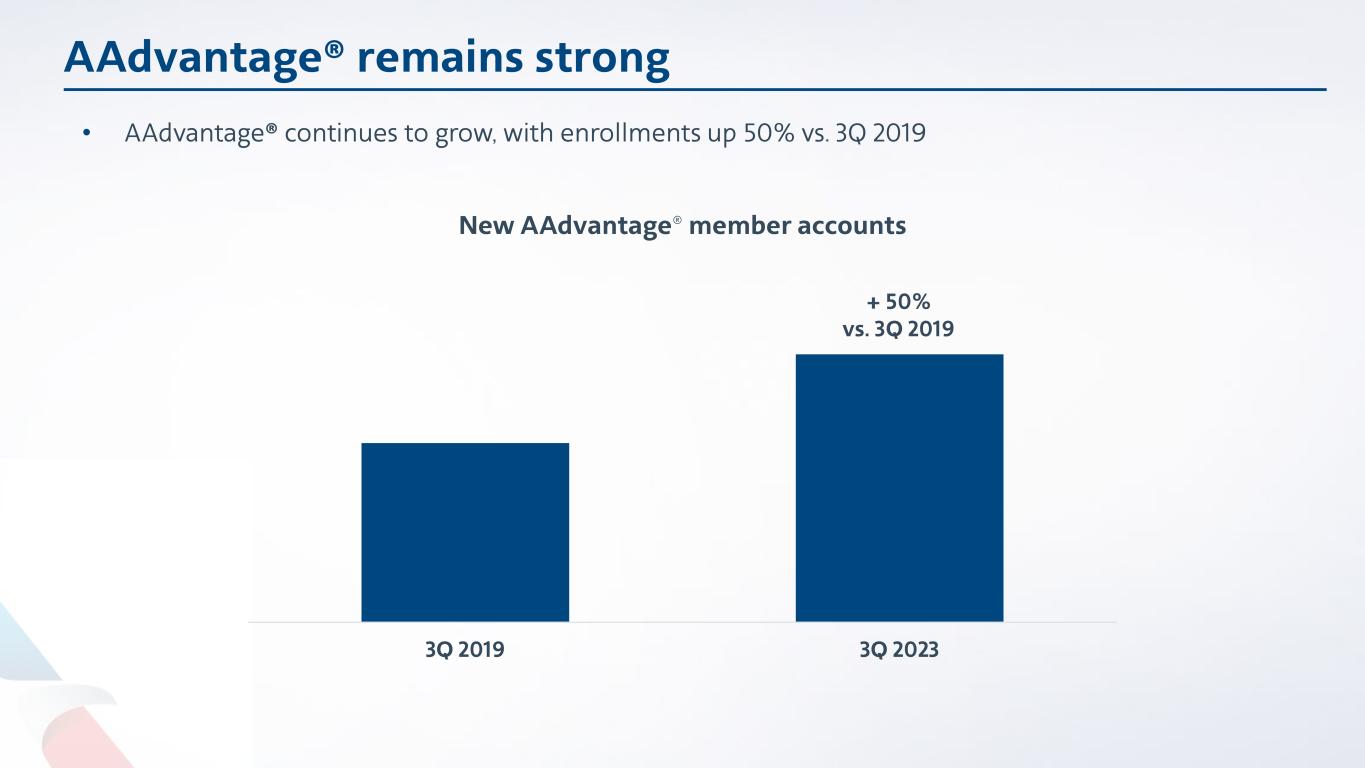 AAdvantage® remains strong

• AAdvantage® continues to grow, with enrollments up 50% vs. 3Q 2019

New AAdvantage® member accounts

+ 50%
vs. 3Q 2019

3Q 2019

3Q 2023